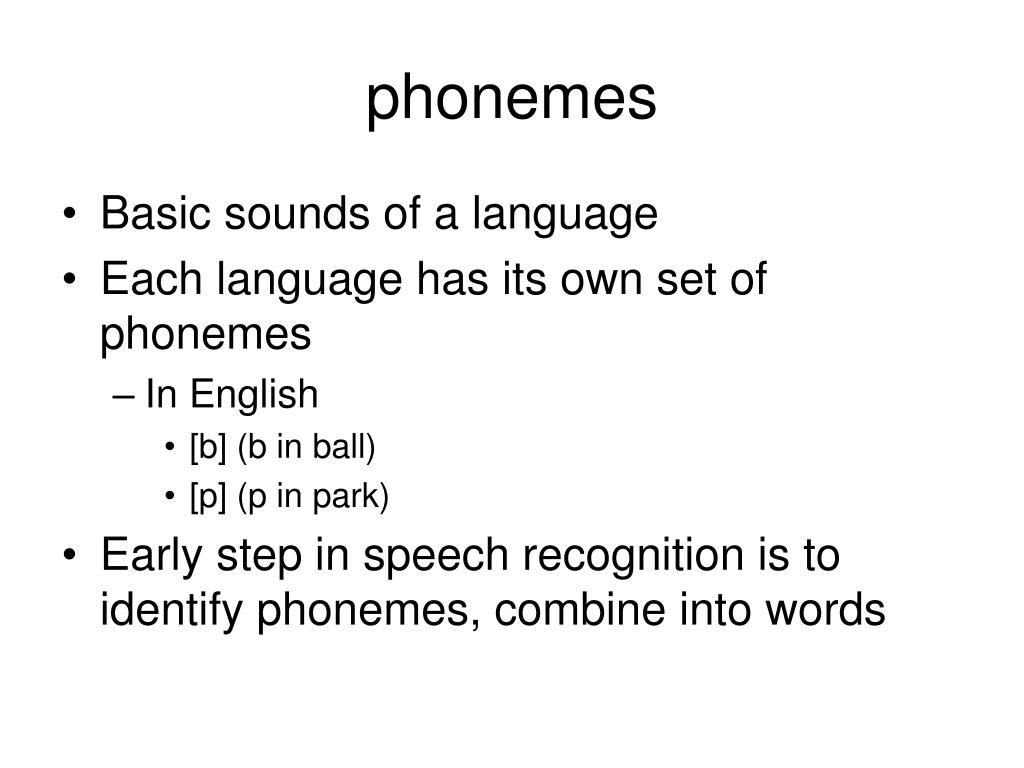 phonemes

• Basic sounds of a language
• Each language has its own set of phonemes
– In English
• [b] (b in ball)
• [p] (p in park)
• Early step in speech recognition is to identify phonemes, combine into words